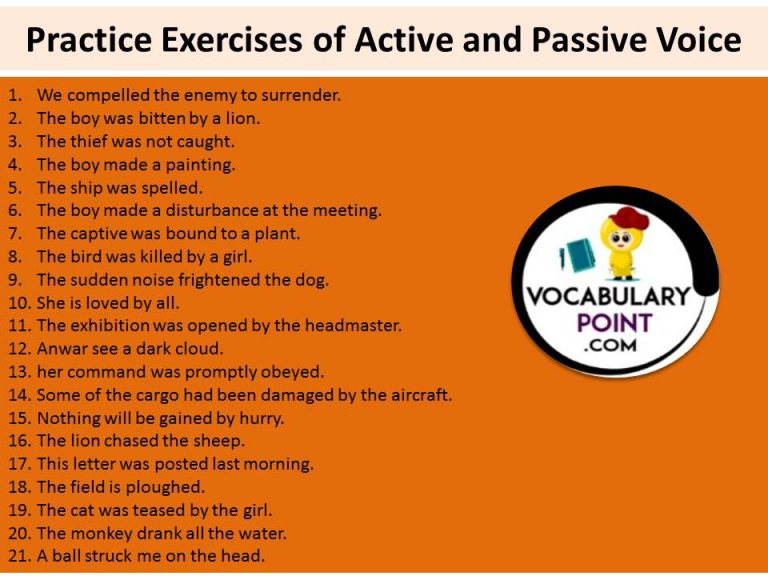 Practice Exercises of Active and Passive Voice

1. We compelled the enemy to surrender.
2. The boy was bitten by a lion.
3. The thief was not caught.
4. The boy made a painting.
5. The ship was spelled.
6. The boy made a disturbance at the meeting.
7. The captive was bound to a plant.
8. The bird was killed by a girl.
9. The sudden noise frightened the dog.
10. She is loved by all.
11. The exhibition was opened by the headmaster.
12. Anwar see a dark cloud.
13. her command was promptly obeyed.
14. Some of the cargo had been damaged by the aircraft.
15. Nothing will be gained by hurry.
16. The lion chased the sheep.
17. This letter was posted last morning.
18. The field is ploughed.
19. The cat was teased by the girl.
20. The monkey drank all the water.
21. A ball struck me on the head.

VOCABULARY POINT .COM